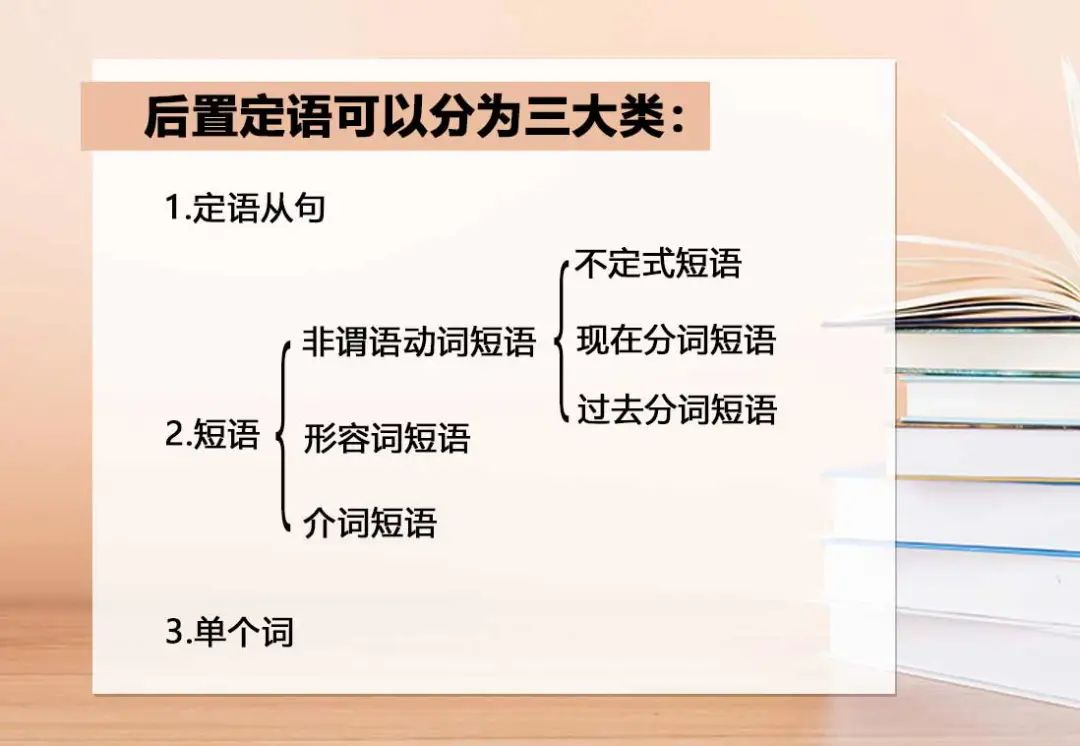 后置定语可以分为三大类：

1.定语从句

2.短语

非谓语动词短语

不定式短语

现在分词短语

过去分词短语

形容词短语

介词短语

3.单个词